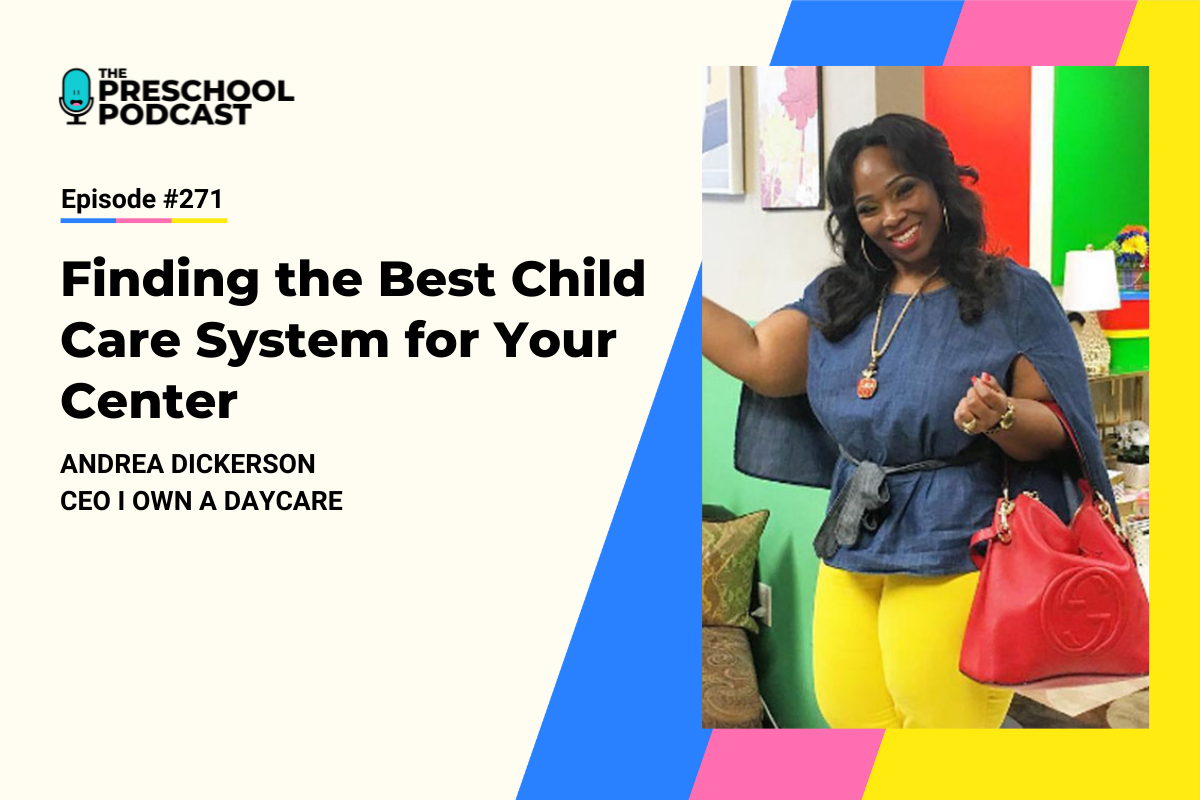 THE PRESCHOOL PODCAST

Episode #271

Finding the Best Child Care System for Your Center

ANDREA DICKERSON
CEO I OWN A DAYCARE